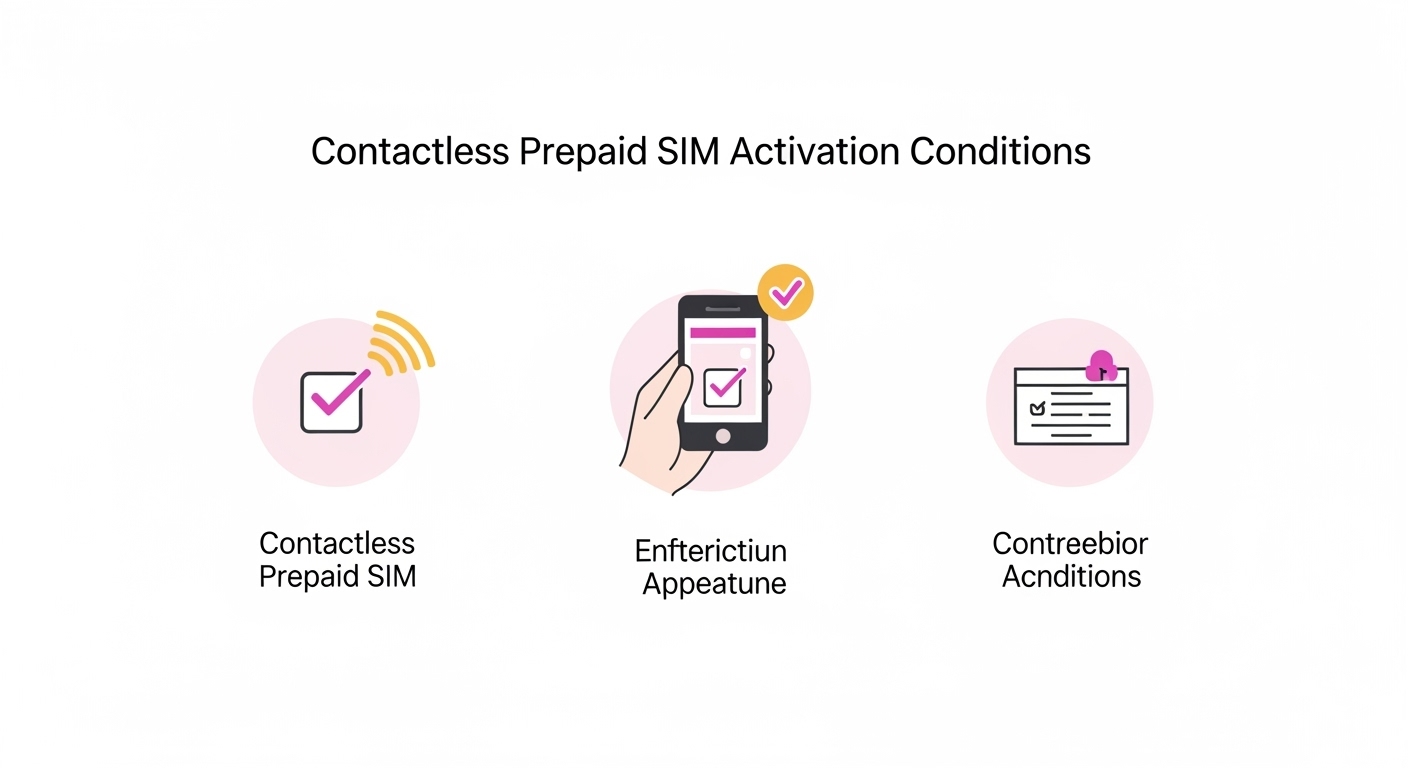 Contactless Prepaid SIM Activation Conditions

Contactless Prepaid SIM

Enfterictiun Appeatune

Contreebior Acnditions